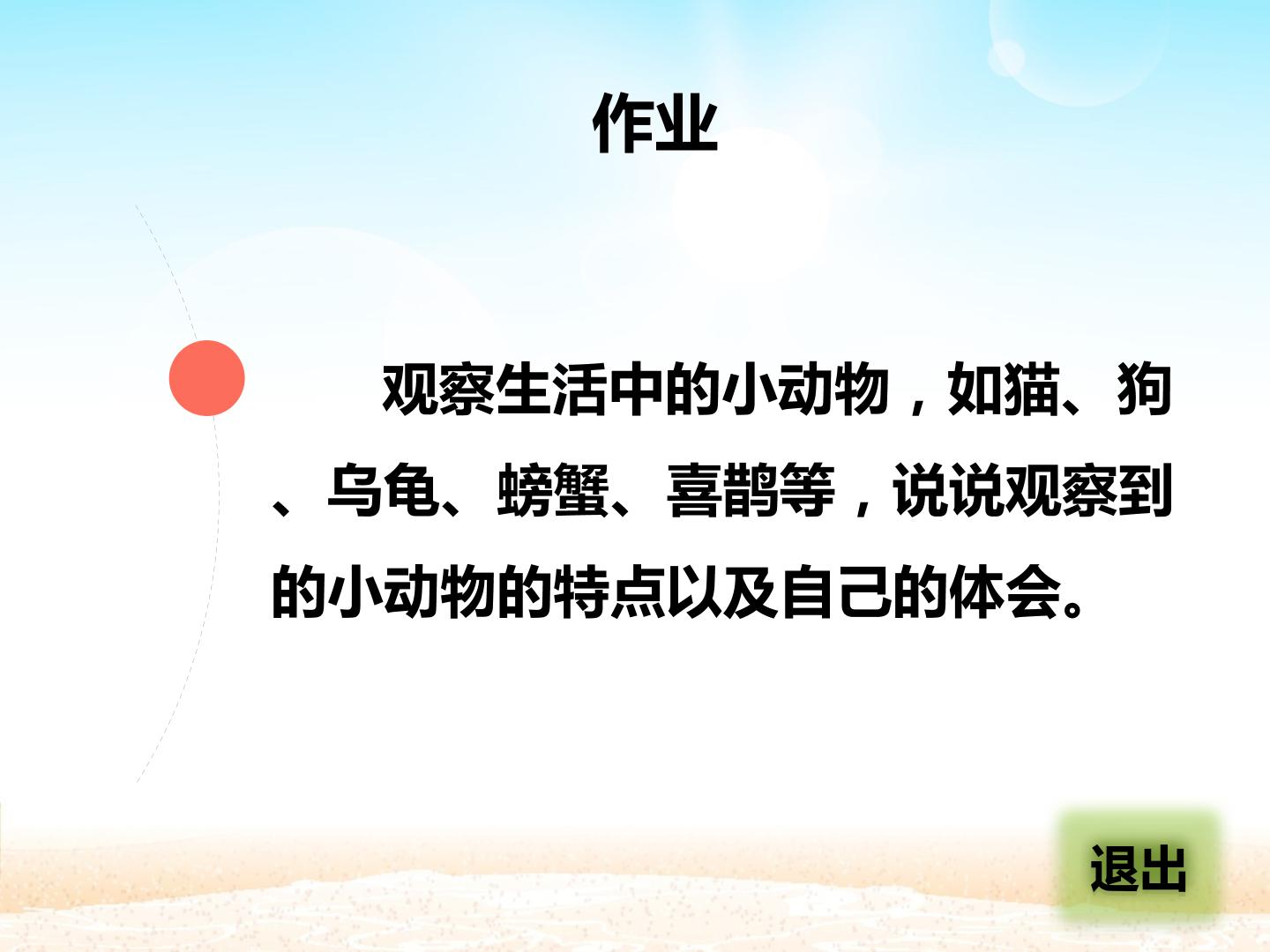 作业

观察生活中的小动物，如猫、狗、乌龟、螃蟹、喜鹊等，说说观察到的小动物的特点以及自己的体会。

退出